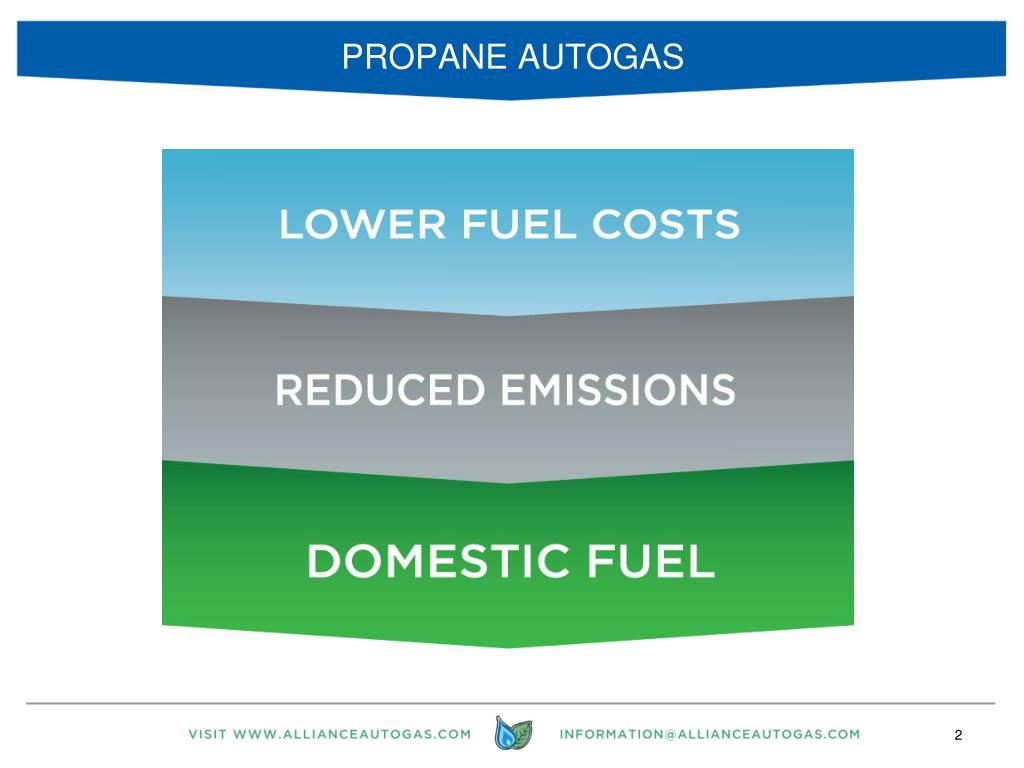 PROPANE AUTOGAS

LOWER FUEL COSTS

REDUCED EMISSIONS

DOMESTIC FUEL

VISIT WWW.ALLIANCEAUTOGAS.COM

INFORMATION@ALLIANCEAUTOGAS.COM

2